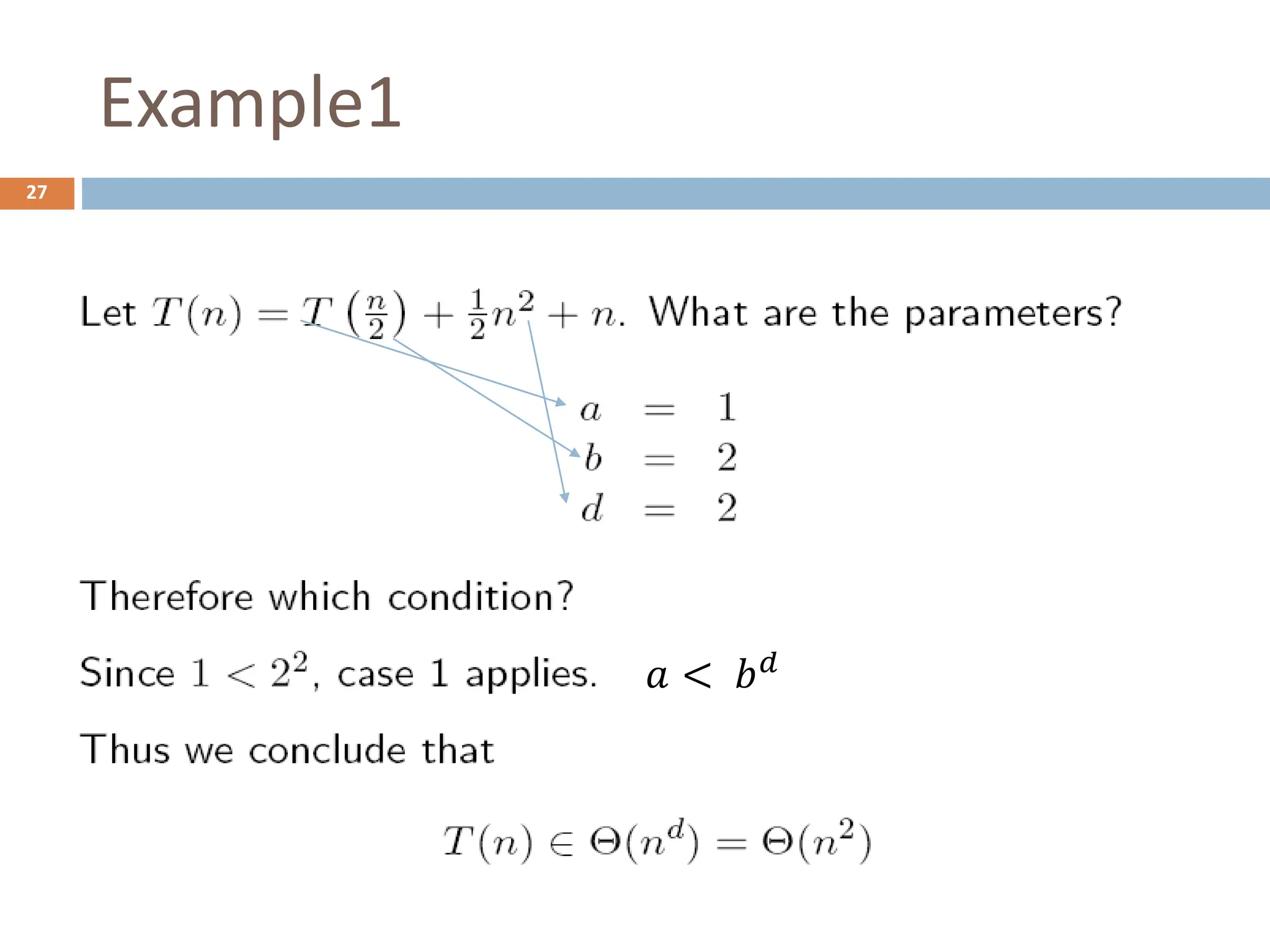 Example1

27

Let $T(n) = T\left(\frac{n}{2}\right) + \frac{1}{2}n^2 + n$. What are the parameters?

$a = 1$
$b = 2$
$d = 2$

Therefore which condition?

Since $1 < 2^2$, case 1 applies. $a < b^d$

Thus we conclude that

$T(n) \in \Theta(n^d) = \Theta(n^2)$